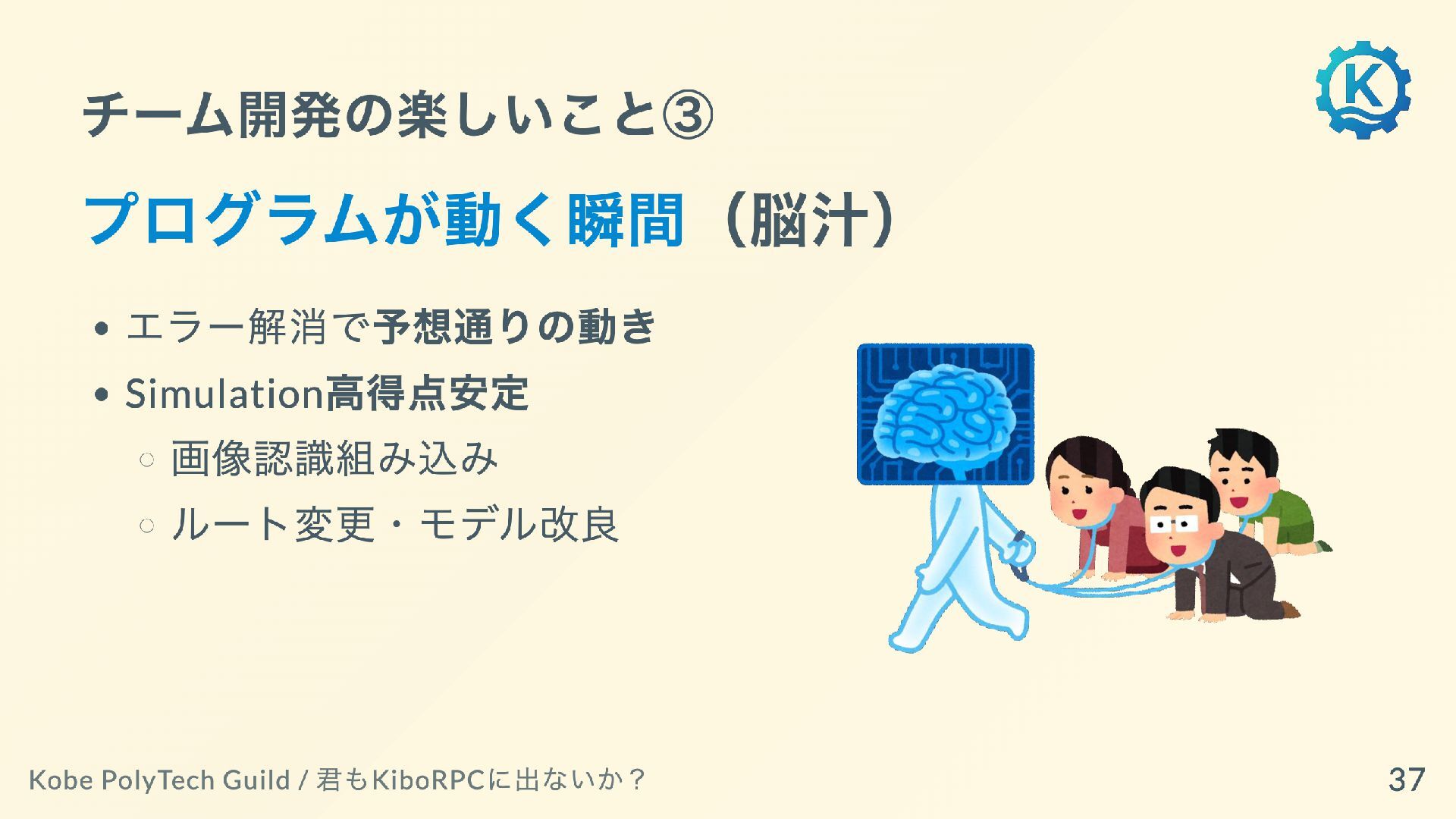 K

チーム開発の楽しいこと③

プログラムが動く瞬間（脳汁）

- エラー解消で予想通りの動き
- Simulation高得点安定
  - 画像認識組み込み
  - ルート変更・モデル改良

Kobe PolyTech Guild / 君もKiboRPCに出ないか？

37